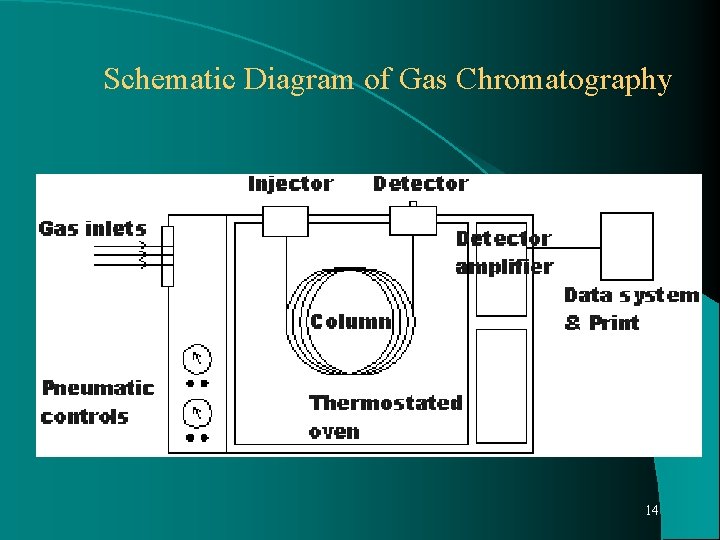 Schematic Diagram of Gas Chromatography

Injector
Detector
Gas inlets
Detector amplifier
Data system & Print
Column
Pneumatic controls
Thermostated oven

14